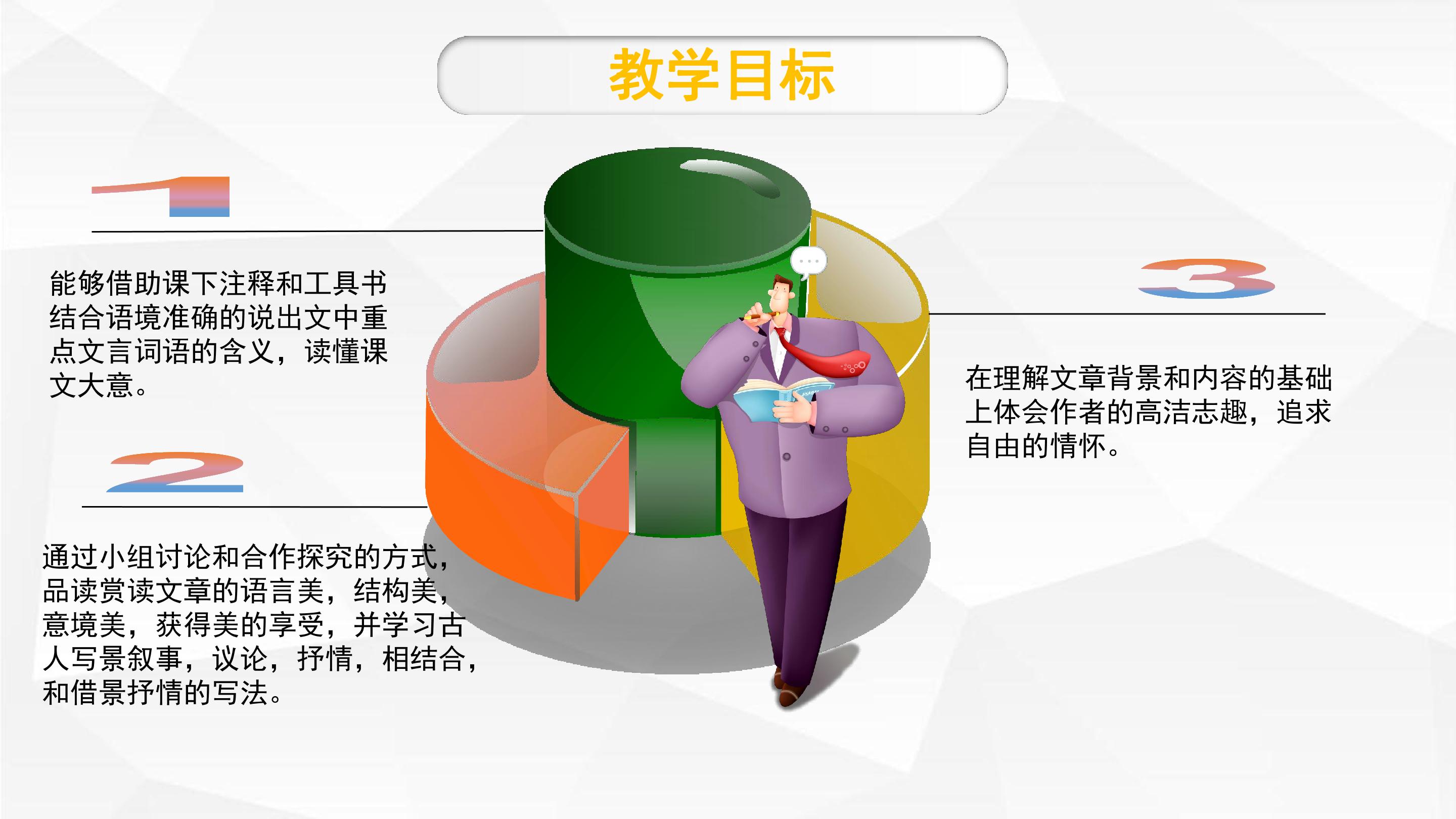 教学目标

1

能够借助课下注释和工具书结合语境准确的说出文中重点文言词语的含义，读懂课文大意。

2

通过小组讨论和合作探究的方式，品读赏读文章的语言美，结构美，意境美，获得美的享受，并学习古人写景叙事，议论，抒情，相结合，和借景抒情的写法。

3

在理解文章背景和内容的基础上体会作者的高洁志趣，追求自由的情怀。